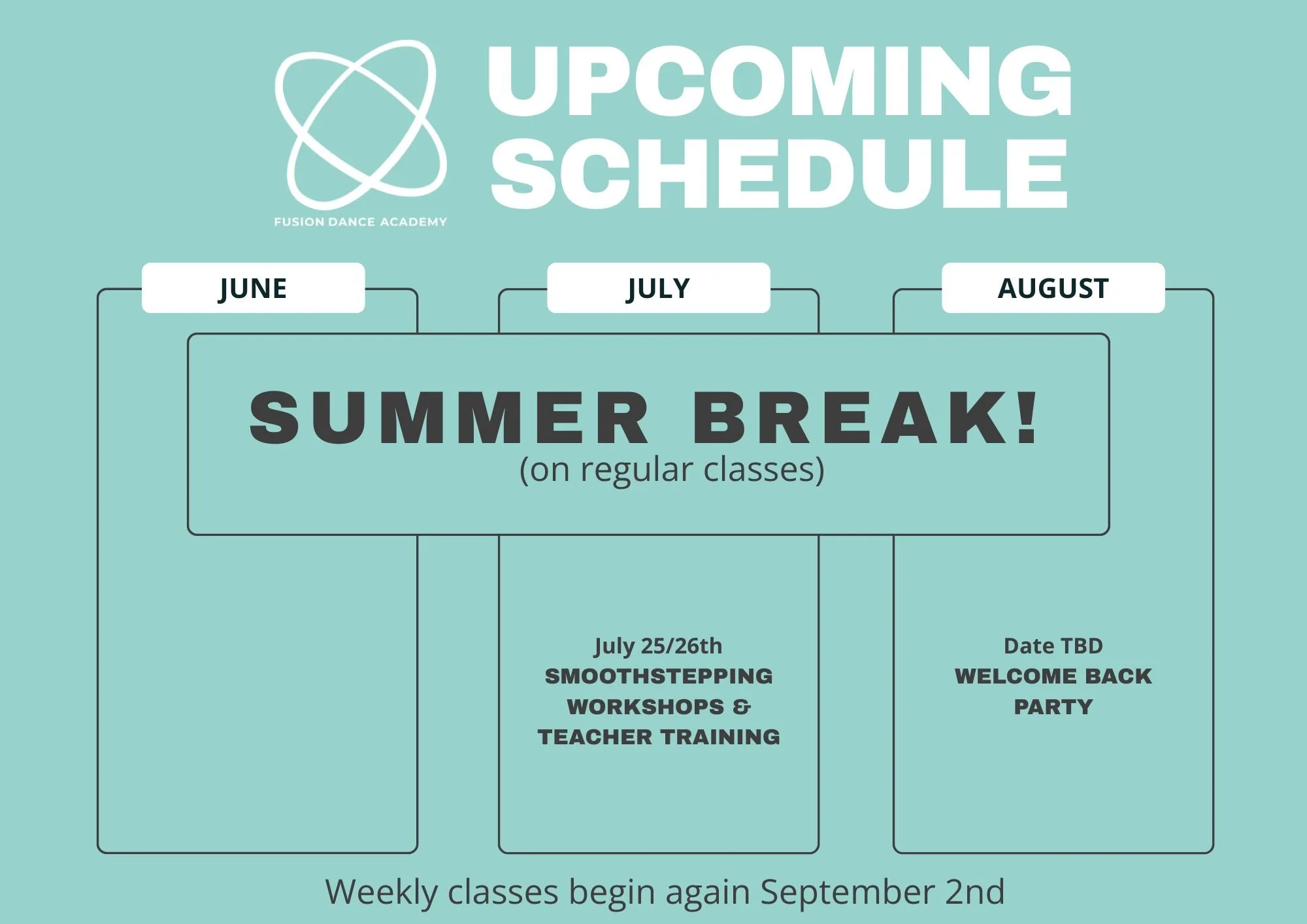 FUSION DANCE ACADEMY

UPCOMING SCHEDULE

JUNE

JULY

AUGUST

SUMMER BREAK!
(on regular classes)

July 25/26th
SMOOTHSTEPPING WORKSHOPS & TEACHER TRAINING

Date TBD
WELCOME BACK PARTY

Weekly classes begin again September 2nd